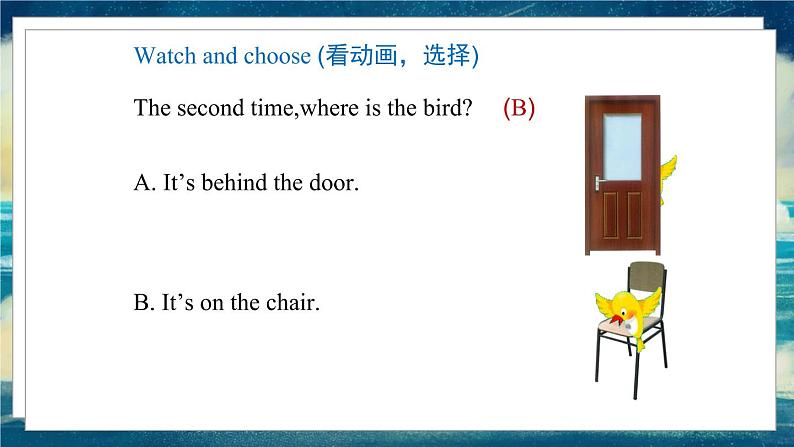 Watch and choose (看动画，选择)

The second time,where is the bird? (B)

A. It’s behind the door.

B. It’s on the chair.